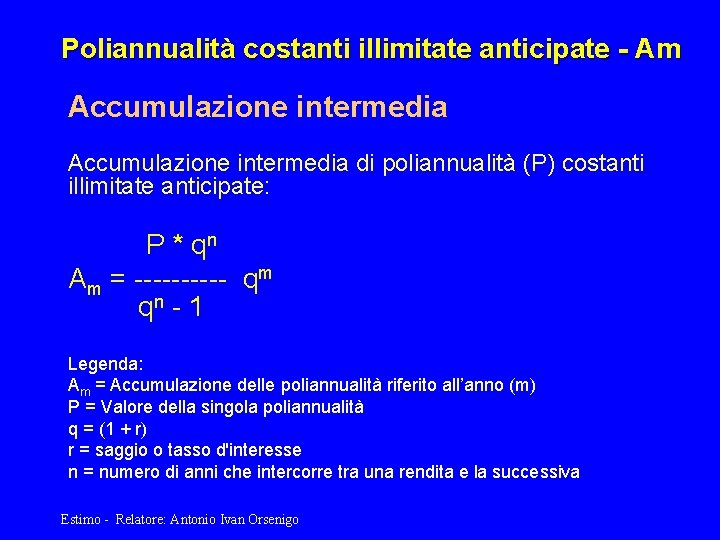 Poliannualità costanti illimitate anticipate - Am

Accumulazione intermedia

Accumulazione intermedia di poliannualità (P) costanti illimitate anticipate:

$A_m = \frac{P * q^n}{q^n - 1} q^m$

Legenda:
$A_m$ = Accumulazione delle poliannualità riferito all'anno (m)
P = Valore della singola poliannualità
q = (1 + r)
r = saggio o tasso d'interesse
n = numero di anni che intercorre tra una rendita e la successiva

Estimo - Relatore: Antonio Ivan Orsenigo